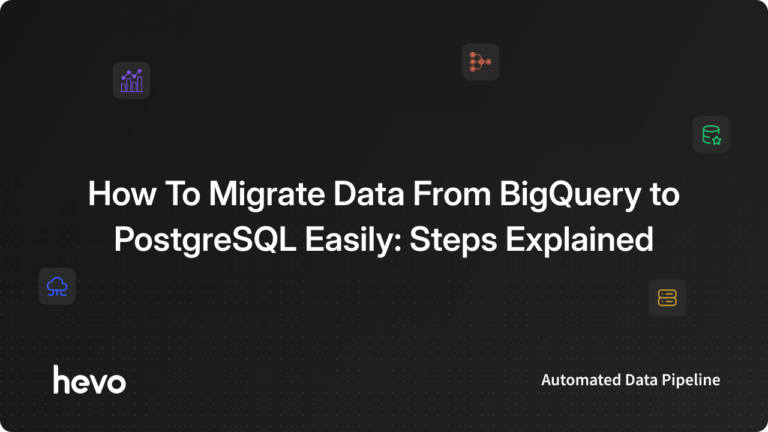 How To Migrate Data From BigQuery to PostgreSQL Easily: Steps Explained

hevo

Automated Data Pipeline